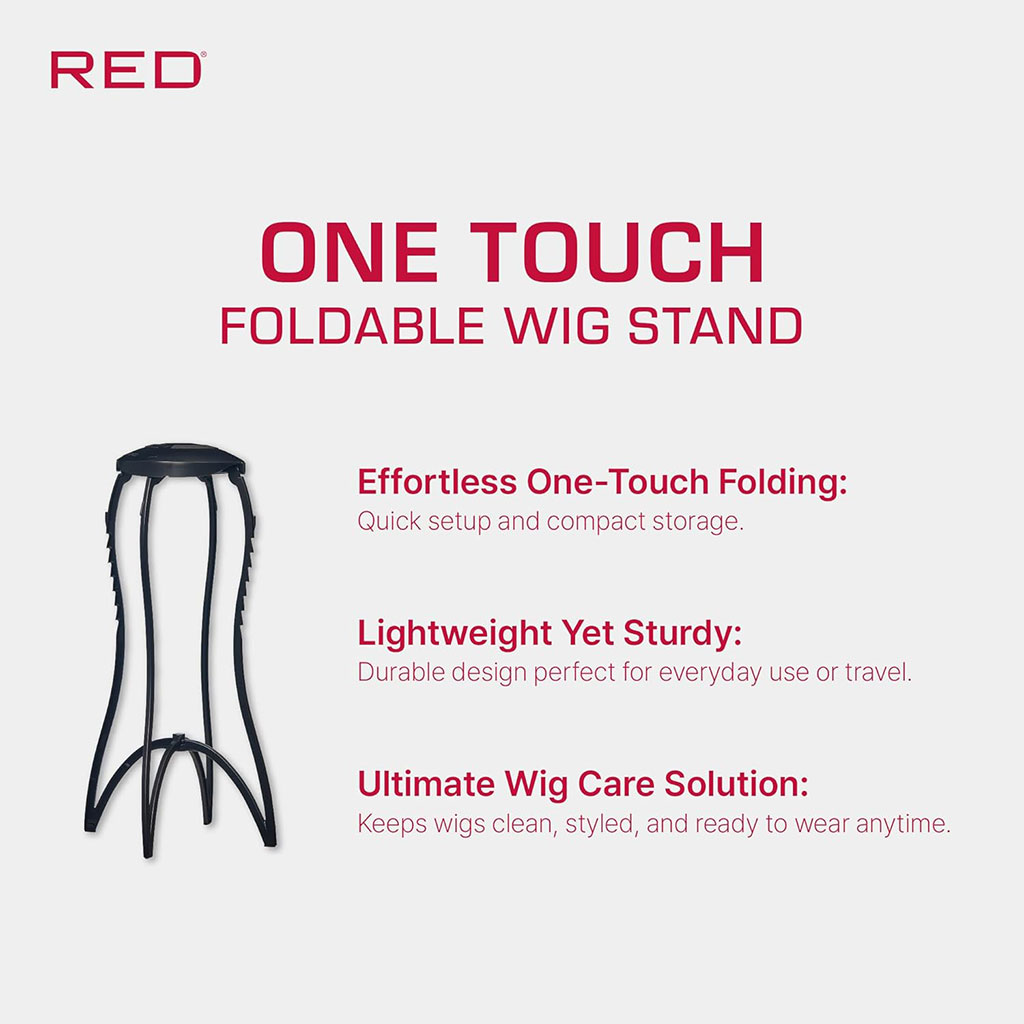 RED®

ONE TOUCH
FOLDABLE WIG STAND

Effortless One-Touch Folding:
Quick setup and compact storage.

Lightweight Yet Sturdy:
Durable design perfect for everyday use or travel.

Ultimate Wig Care Solution:
Keeps wigs clean, styled, and ready to wear anytime.